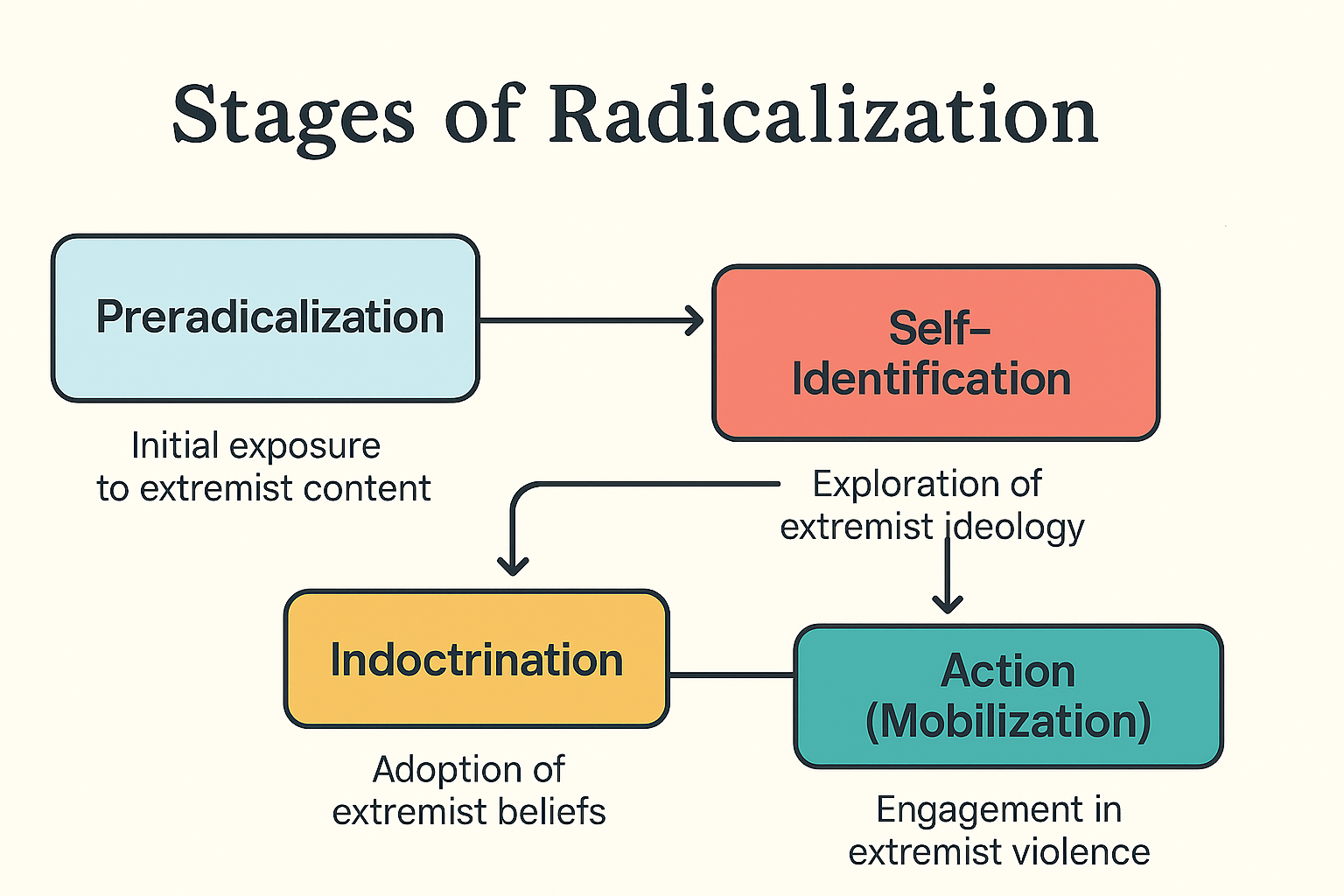 Stages of Radicalization

Preradicalization

Initial exposure to extremist content

Self-Identification

Exploration of extremist ideology

Indoctrination

Adoption of extremist beliefs

Action (Mobilization)

Engagement in extremist violence